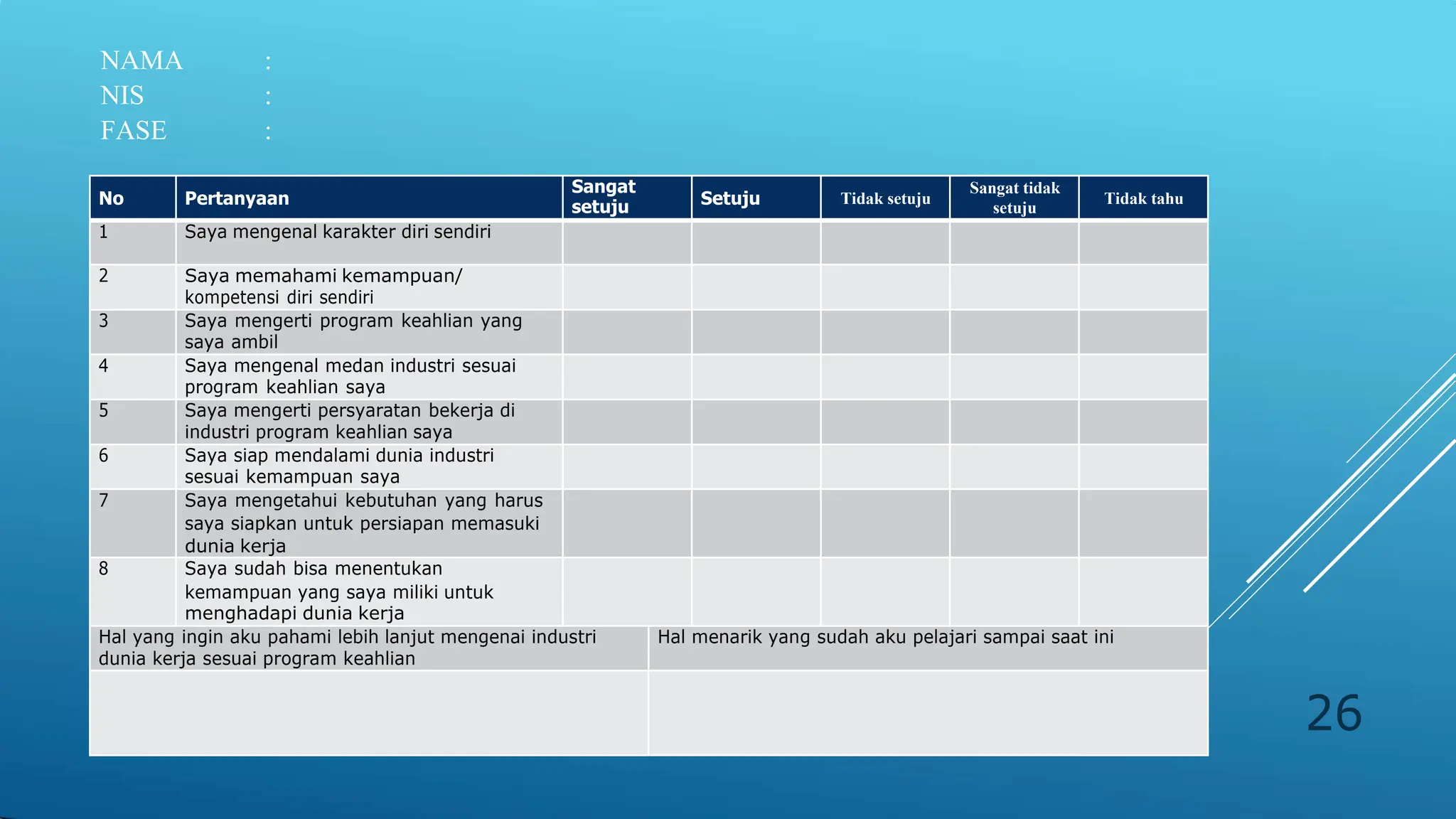 NAMA :
NIS :
FASE :

| No | Pertanyaan | Sangat setuju | Setuju | Tidak setuju | Sangat tidak setuju | Tidak tahu |
|---|---|---|---|---|---|---|
| 1 | Saya mengenal karakter diri sendiri | | | | | |
| 2 | Saya memahami kemampuan/ kompetensi diri sendiri | | | | | |
| 3 | Saya mengerti program keahlian yang saya ambil | | | | | |
| 4 | Saya mengenal medan industri sesuai program keahlian saya | | | | | |
| 5 | Saya mengerti persyaratan bekerja di industri program keahlian saya | | | | | |
| 6 | Saya siap mendalami dunia industri sesuai kemampuan saya | | | | | |
| 7 | Saya mengetahui kebutuhan yang harus saya siapkan untuk persiapan memasuki dunia kerja | | | | | |
| 8 | Saya sudah bisa menentukan kemampuan yang saya miliki untuk menghadapi dunia kerja | | | | | |

| Hal yang ingin aku pahami lebih lanjut mengenai industri dunia kerja sesuai program keahlian | Hal menarik yang sudah aku pelajari sampai saat ini |
|---|---|
| | |

26